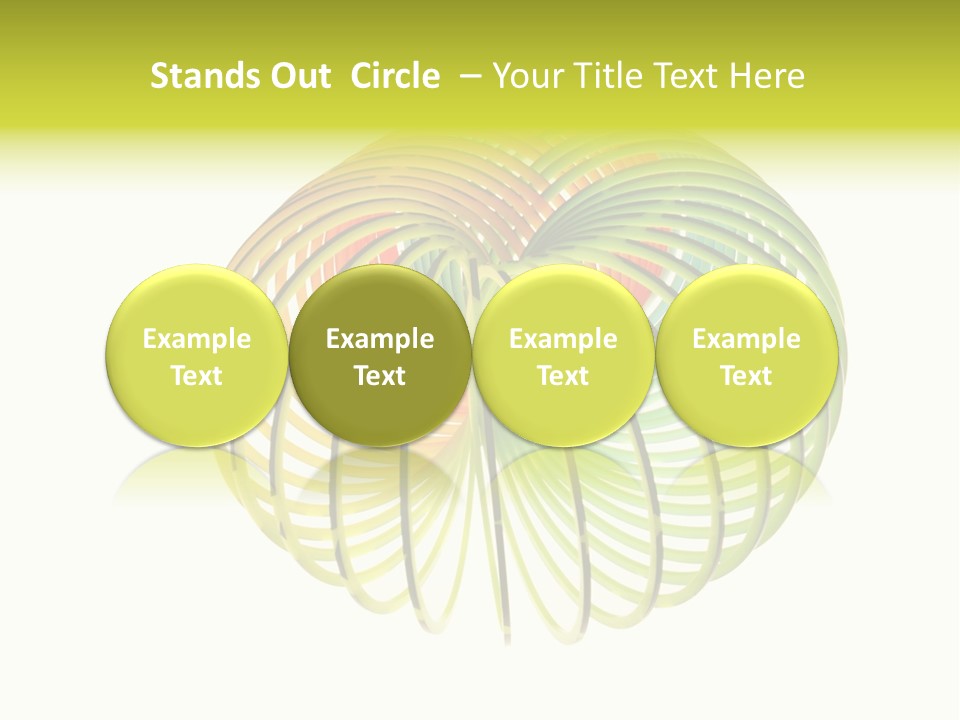 Stands Out Circle – Your Title Text Here

Example Text

Example Text

Example Text

Example Text